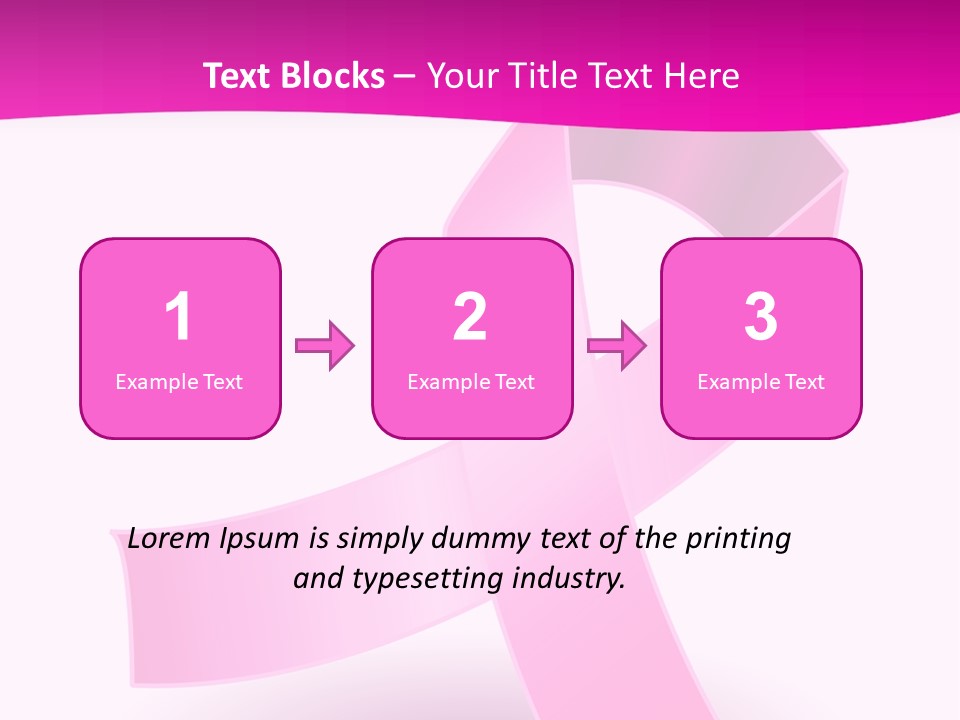 Text Blocks – Your Title Text Here

1
Example Text

2
Example Text

3
Example Text

Lorem Ipsum is simply dummy text of the printing and typesetting industry.